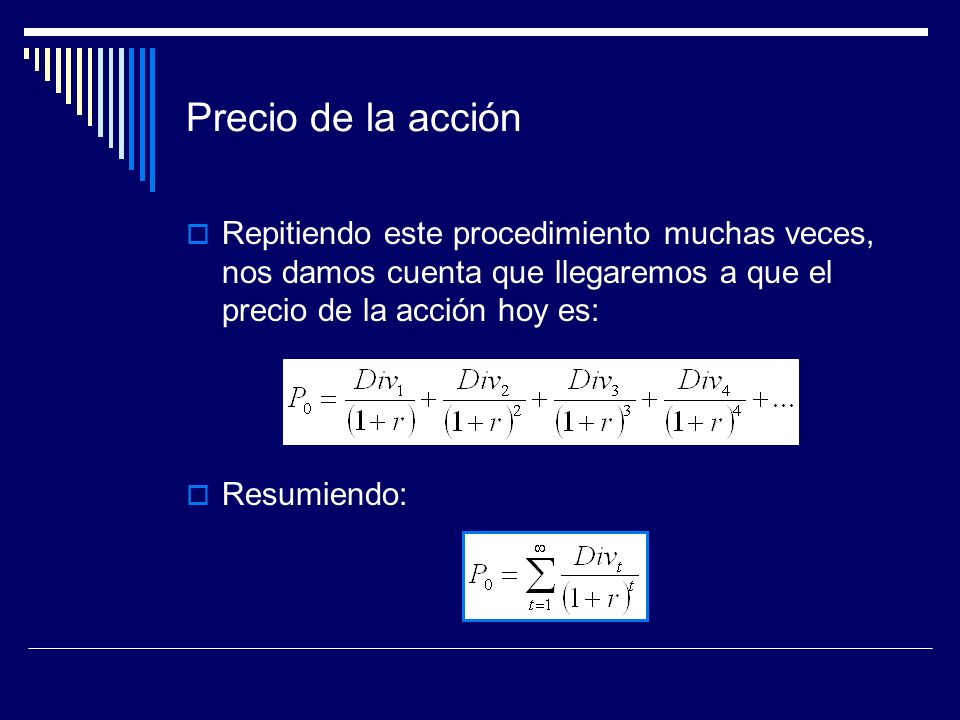 Precio de la acción

Repitiendo este procedimiento muchas veces, nos damos cuenta que llegaremos a que el precio de la acción hoy es:

$P_0 = \frac{Div_1}{(1+r)} + \frac{Div_2}{(1+r)^2} + \frac{Div_3}{(1+r)^3} + \frac{Div_4}{(1+r)^4} + \ldots$

Resumiendo:

$P_0 = \sum_{t=1}^{\infty} \frac{Div_t}{(1+r)^t}$